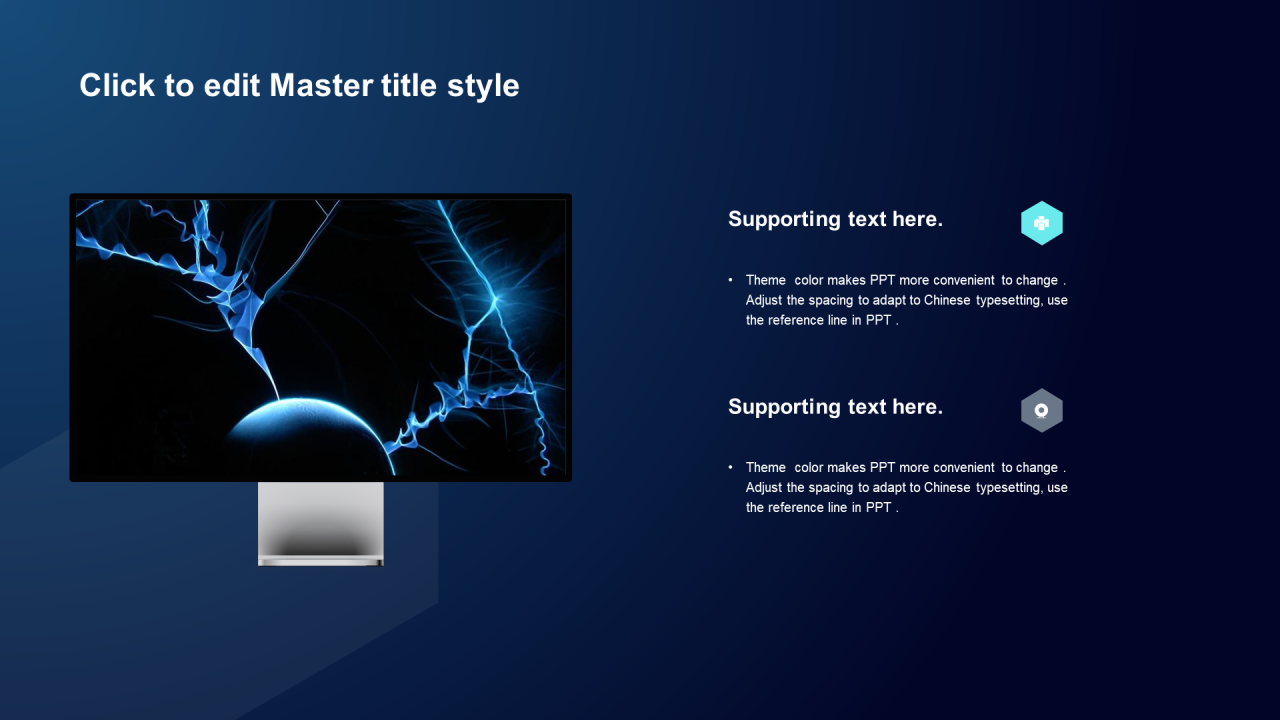 Click to edit Master title style

Supporting text here.

• Theme color makes PPT more convenient to change . Adjust the spacing to adapt to Chinese typesetting, use the reference line in PPT .

Supporting text here.

• Theme color makes PPT more convenient to change . Adjust the spacing to adapt to Chinese typesetting, use the reference line in PPT .